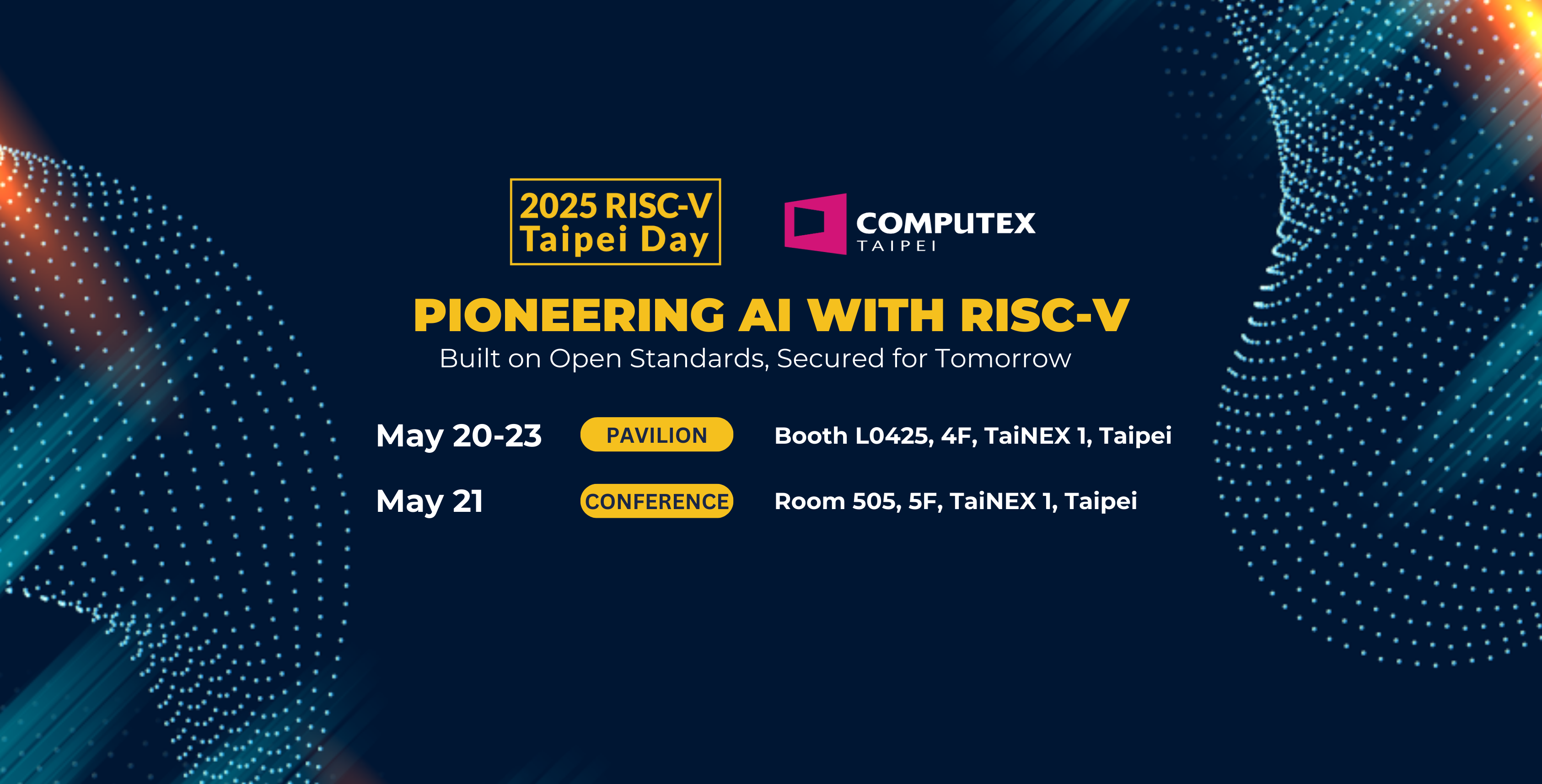 2025 RISC-V Taipei Day

COMPUTEX TAIPEI

PIONEERING AI WITH RISC-V

Built on Open Standards, Secured for Tomorrow

May 20-23 PAVILION Booth L0425, 4F, TaiNEX 1, Taipei

May 21 CONFERENCE Room 505, 5F, TaiNEX 1, Taipei